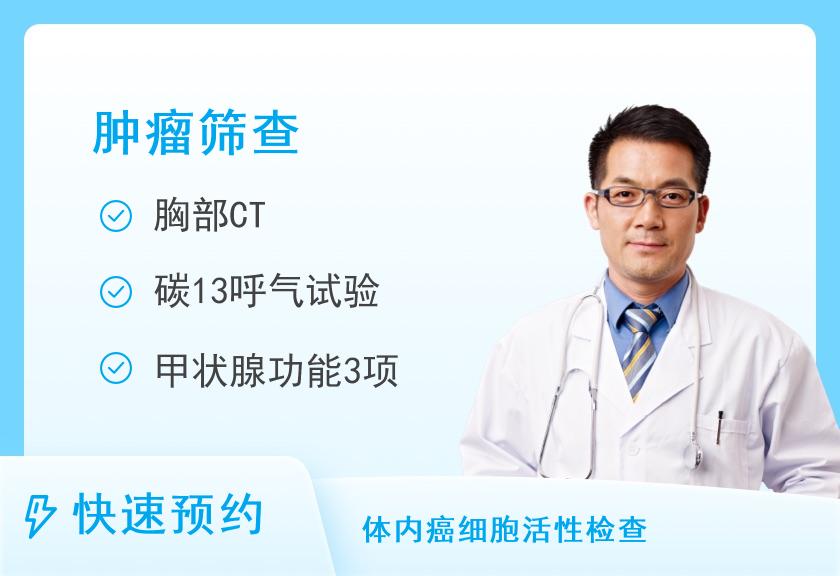 肿瘤筛查

胸部CT

碳13呼气试验

甲状腺功能3项

快速预约

体内癌细胞活性检查